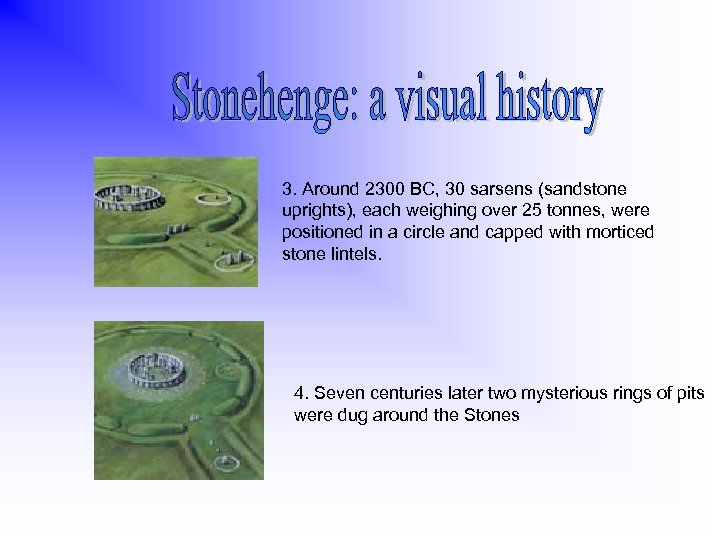 Stonehenge: a visual history

3. Around 2300 BC, 30 sarsens (sandstone uprights), each weighing over 25 tonnes, were positioned in a circle and capped with morticed stone lintels.

4. Seven centuries later two mysterious rings of pits were dug around the Stones